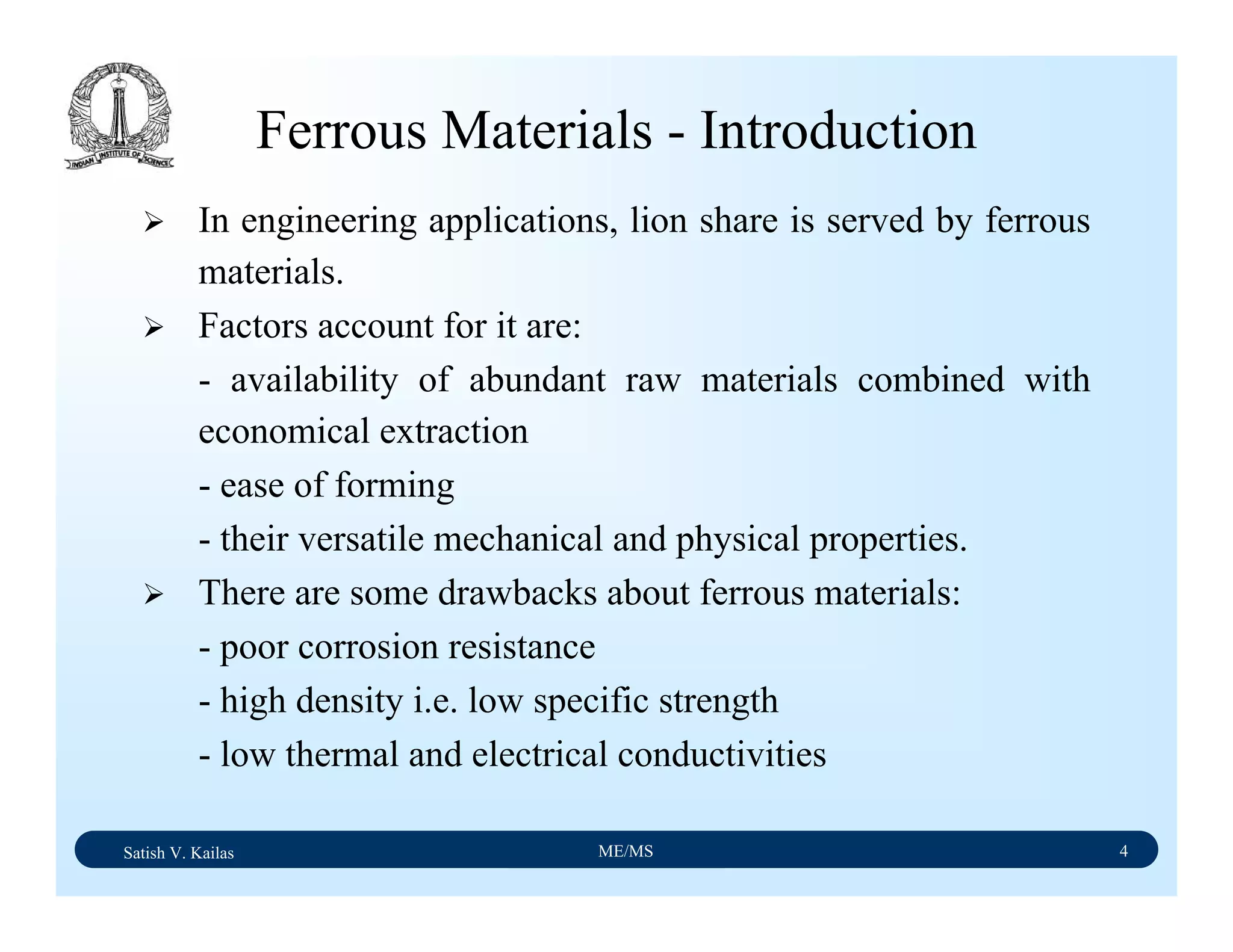 INDIAN INSTITUTE OF SCIENCE

Ferrous Materials - Introduction

➢ In engineering applications, lion share is served by ferrous materials.

➢ Factors account for it are:

- availability of abundant raw materials combined with economical extraction

- ease of forming

- their versatile mechanical and physical properties.

➢ There are some drawbacks about ferrous materials:

- poor corrosion resistance

- high density i.e. low specific strength

- low thermal and electrical conductivities

Satish V. Kailas ME/MS 4